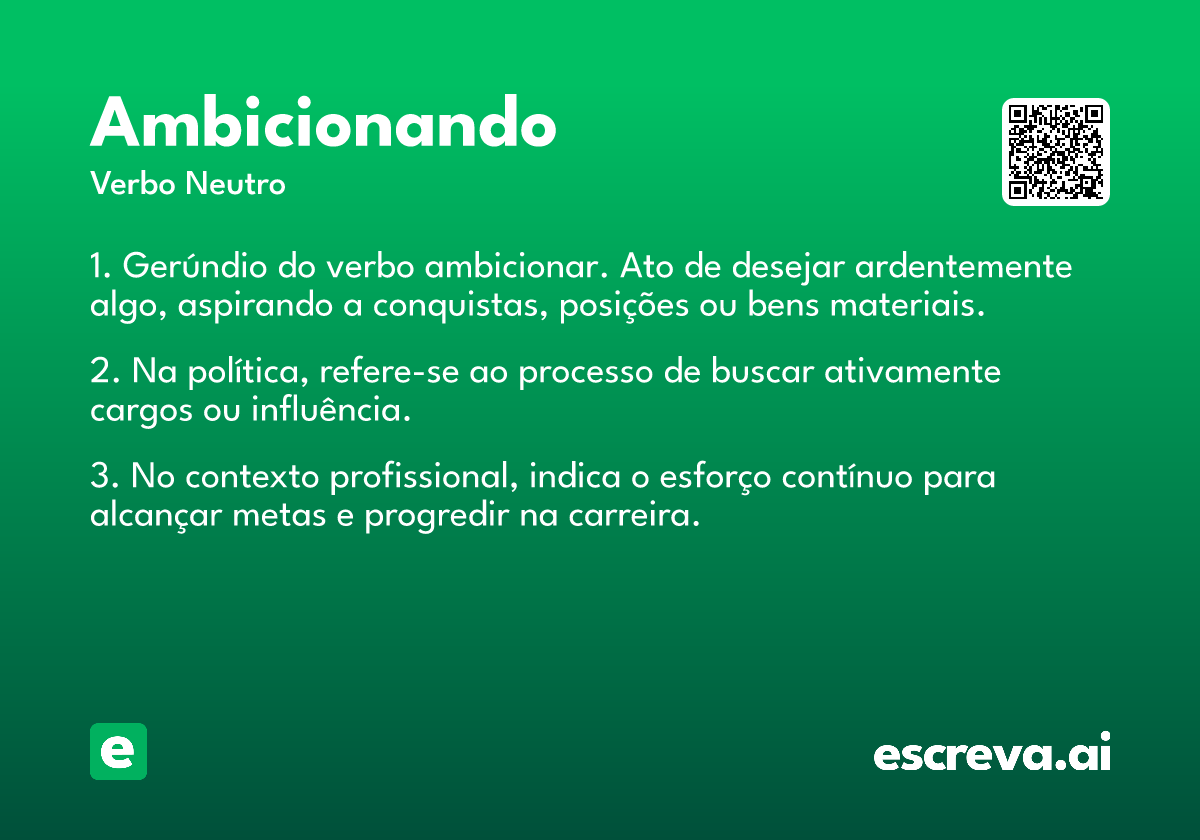 Ambicionando
Verbo Neutro

1. Gerúndio do verbo ambicionar. Ato de desejar ardentemente algo, aspirando a conquistas, posições ou bens materiais.

2. Na política, refere-se ao processo de buscar ativamente cargos ou influência.

3. No contexto profissional, indica o esforço contínuo para alcançar metas e progredir na carreira.

e

escreva.ai